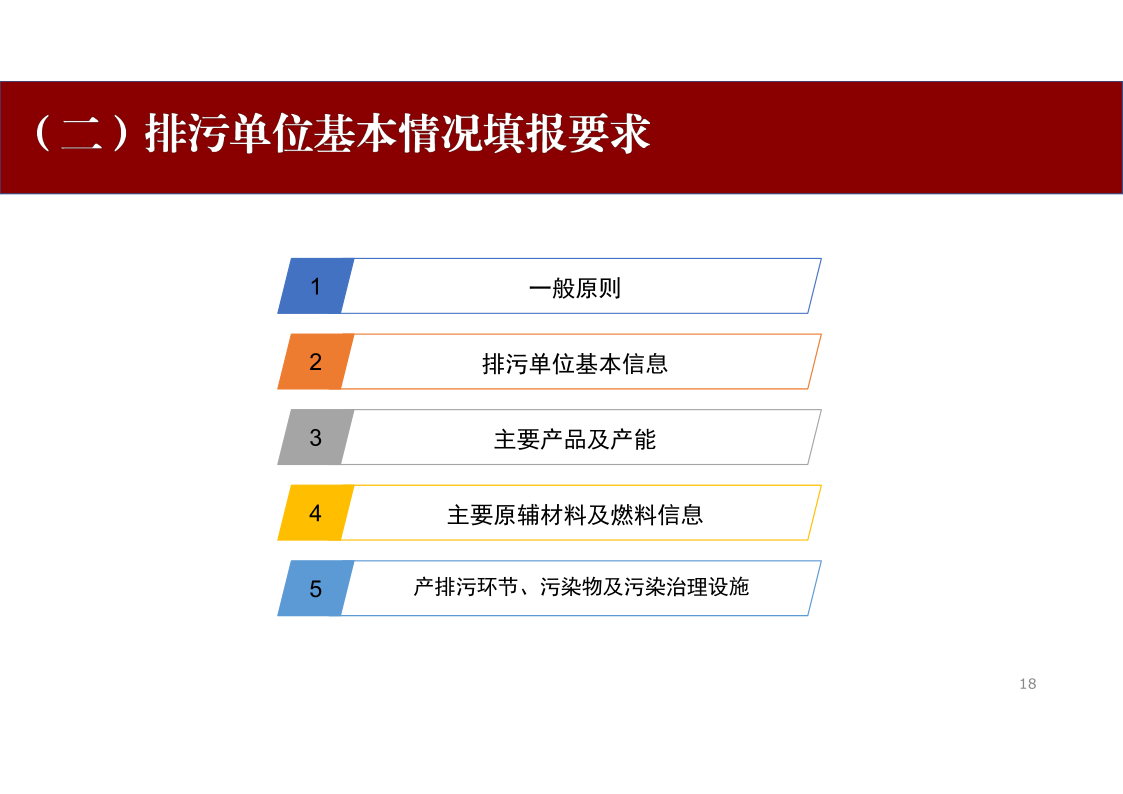 （二）排污单位基本情况填报要求

1 一般原则

2 排污单位基本信息

3 主要产品及产能

4 主要原辅材料及燃料信息

5 产排污环节、污染物及污染治理设施

18